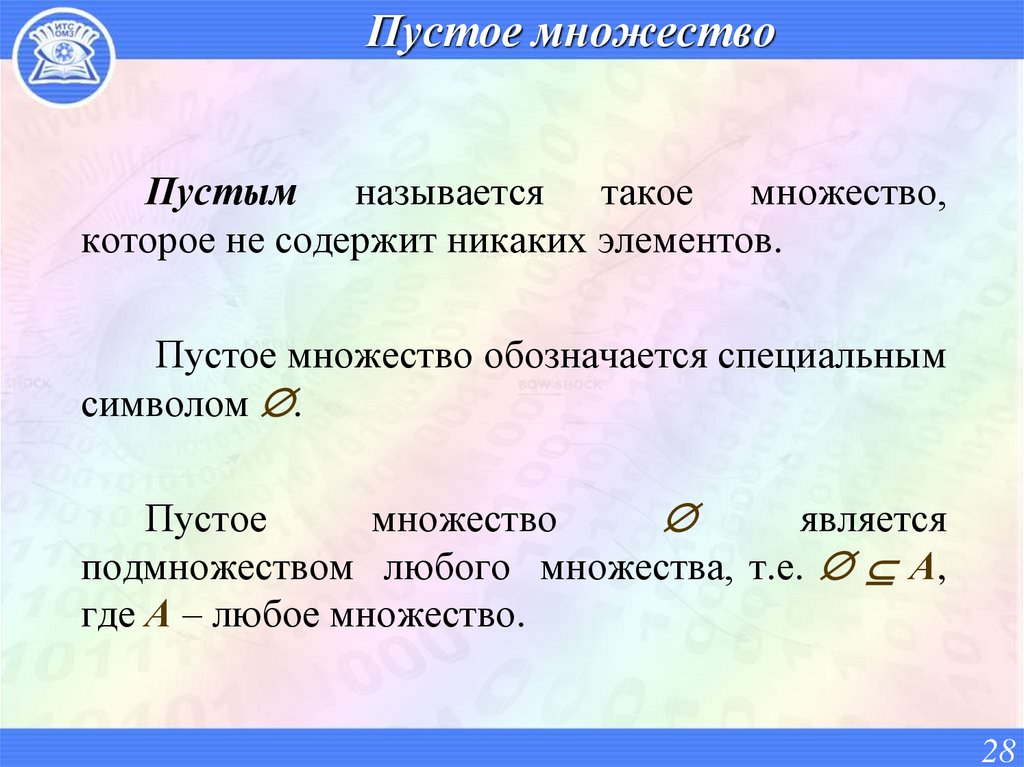 ИТС ОМЗ

Пустое множество

Пустым называется такое множество, которое не содержит никаких элементов.

Пустое множество обозначается специальным символом $\varnothing$.

Пустое множество $\varnothing$ является подмножеством любого множества, т.е. $\varnothing \subseteq A$, где $A$ – любое множество.

28